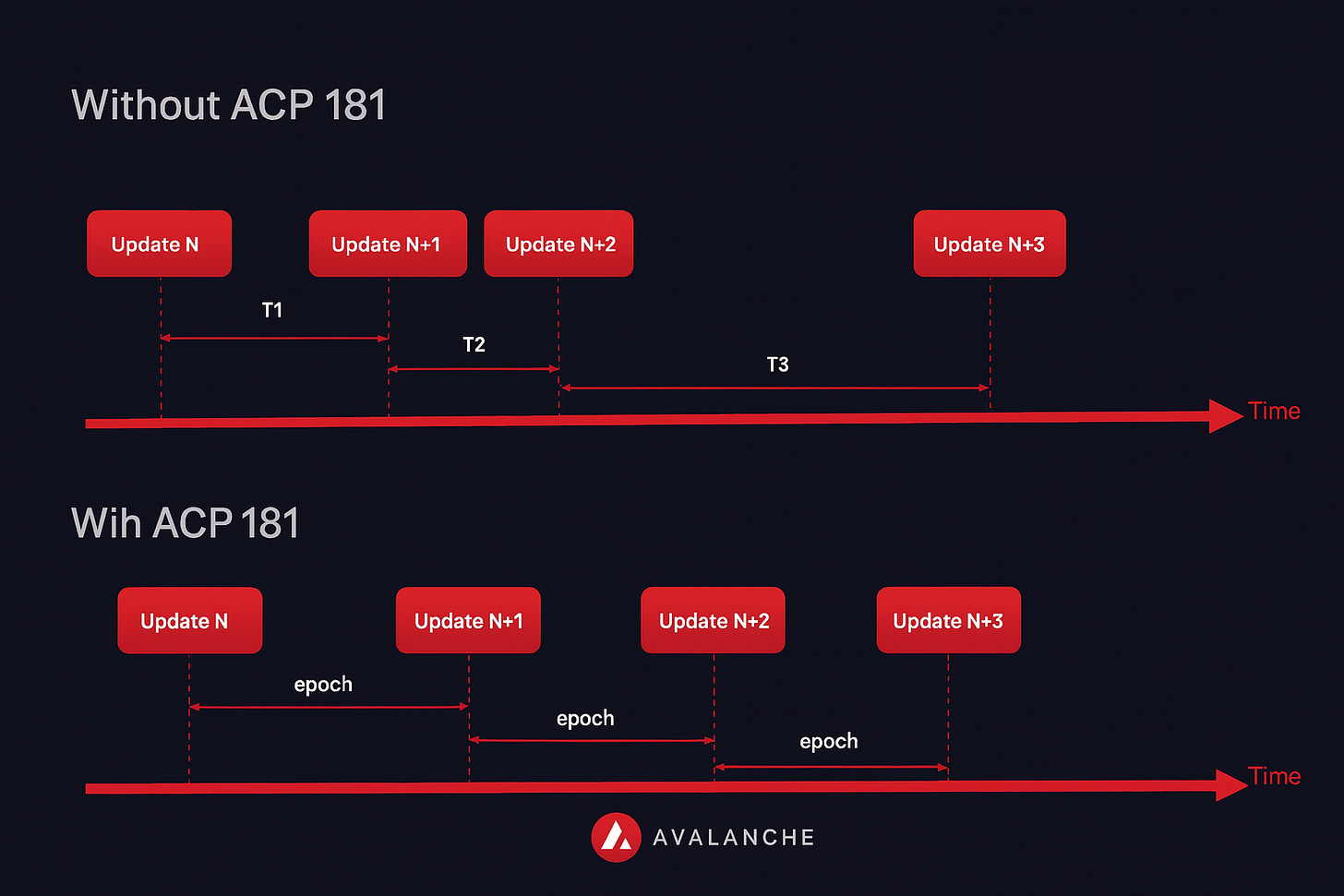 Without ACP 181

Update N
Update N+1
Update N+2
Update N+3

T1
T2
T3

Time

Wih ACP 181

Update N
Update N+1
Update N+2
Update N+3

epoch
epoch
epoch

Time

AVALANCHE